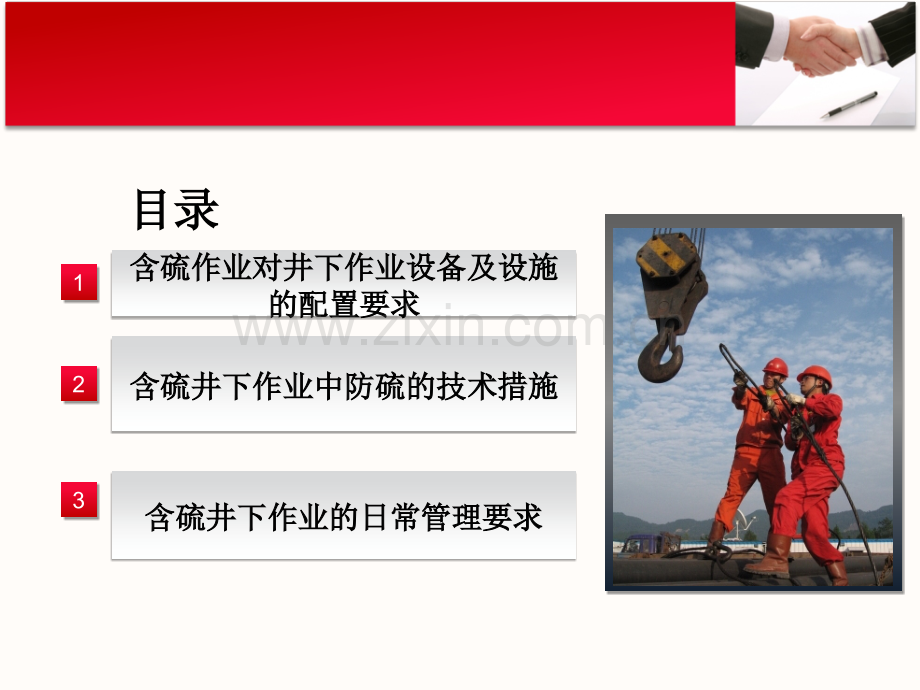 目录

1

含硫作业对井下作业设备及设施的配置要求

2

含硫井下作业中防硫的技术措施

3

含硫井下作业的日常管理要求

www.zixin.com